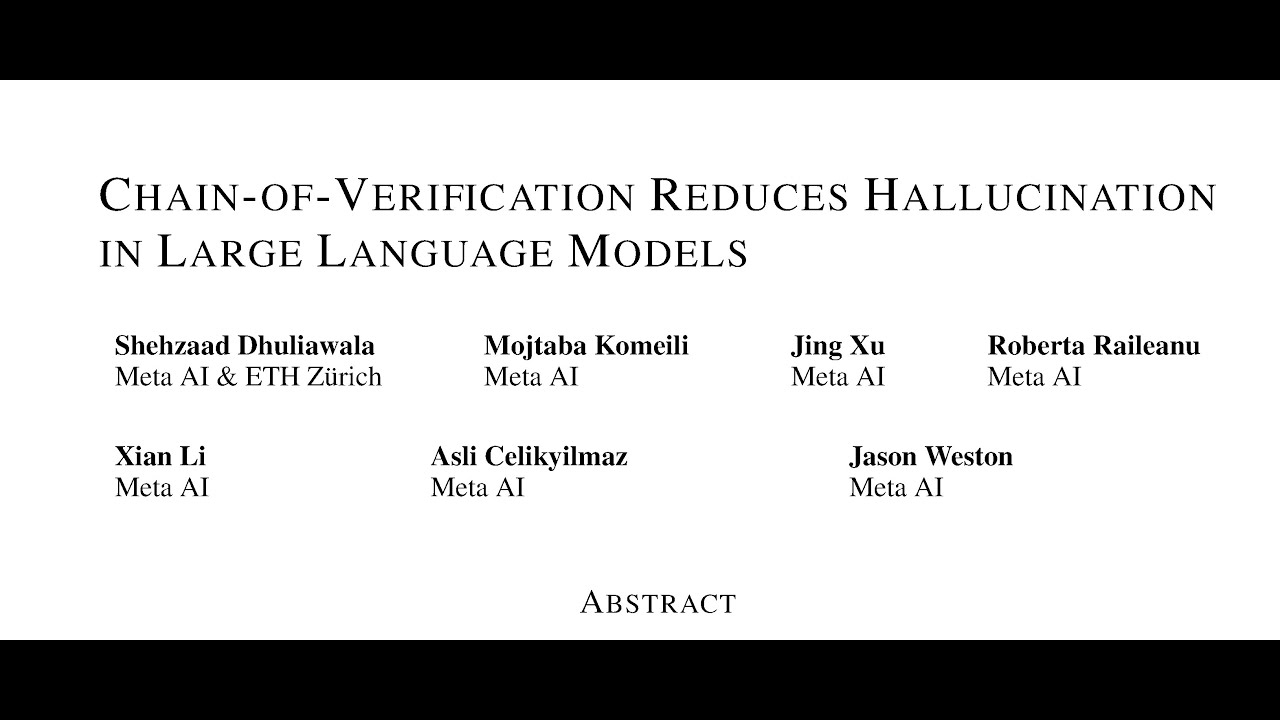 CHAIN-OF-VERIFICATION REDUCES HALLUCINATION IN LARGE LANGUAGE MODELS

Shehzaad Dhuliawala
Meta AI & ETH Zürich

Mojtaba Komeili
Meta AI

Jing Xu
Meta AI

Roberta Raileanu
Meta AI

Xian Li
Meta AI

Asli Celikyilmaz
Meta AI

Jason Weston
Meta AI

ABSTRACT